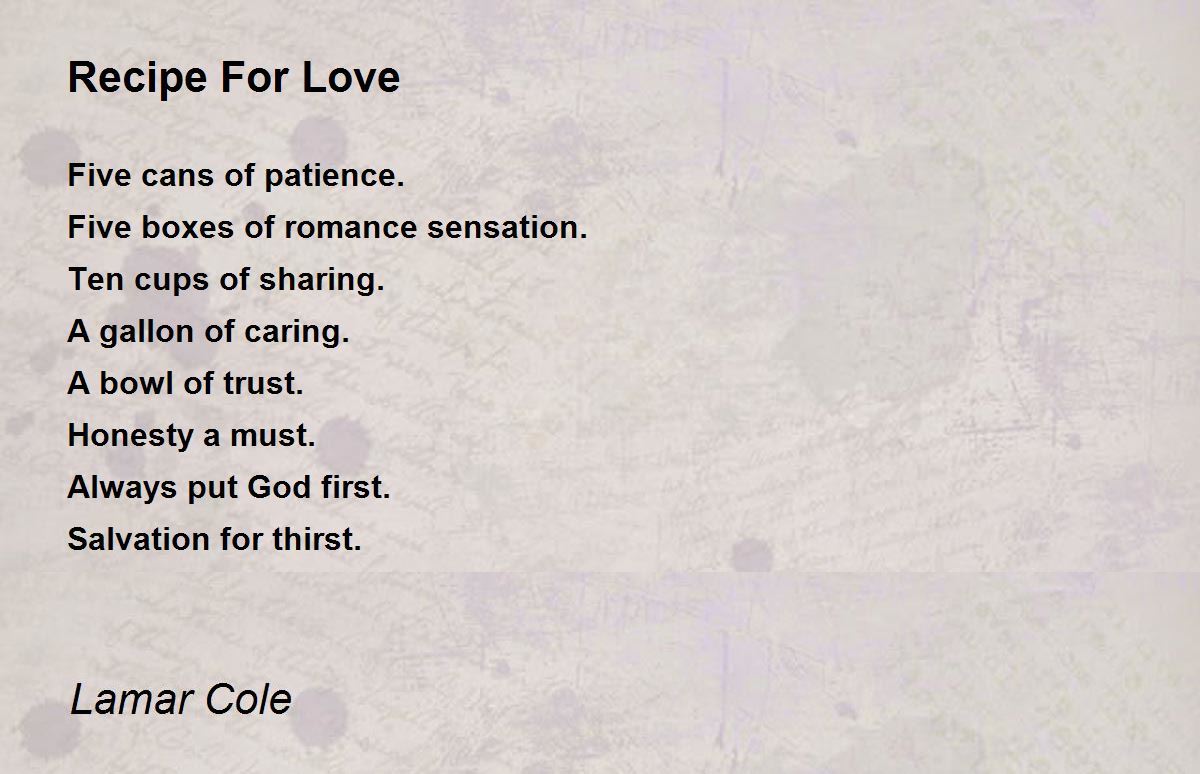 Recipe For Love

Five cans of patience.
Five boxes of romance sensation.
Ten cups of sharing.
A gallon of caring.
A bowl of trust.
Honesty a must.
Always put God first.
Salvation for thirst.

Lamar Cole